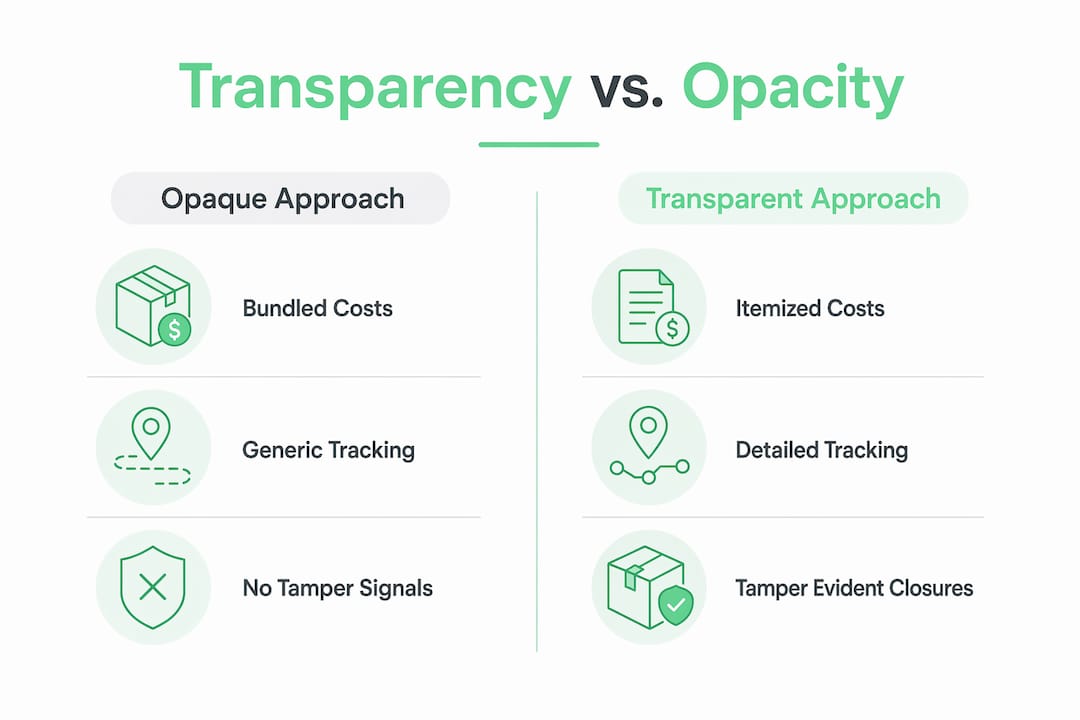 Transparency vs. Opacity

Opaque Approach

Bundled Costs

Generic Tracking

No Tamper Signals

Transparent Approach

Itemized Costs

Detailed Tracking

Tamper Evident Closures